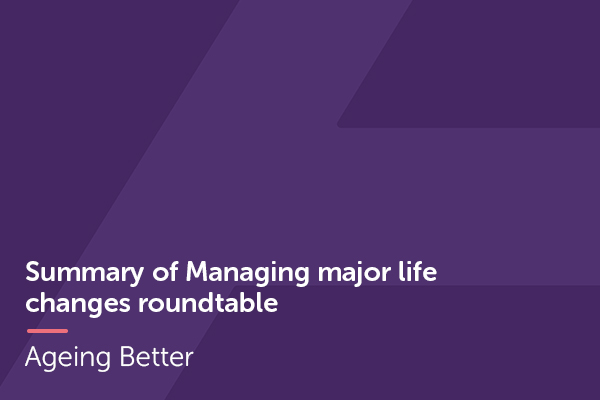 Summary of Managing major life changes roundtable

Ageing Better